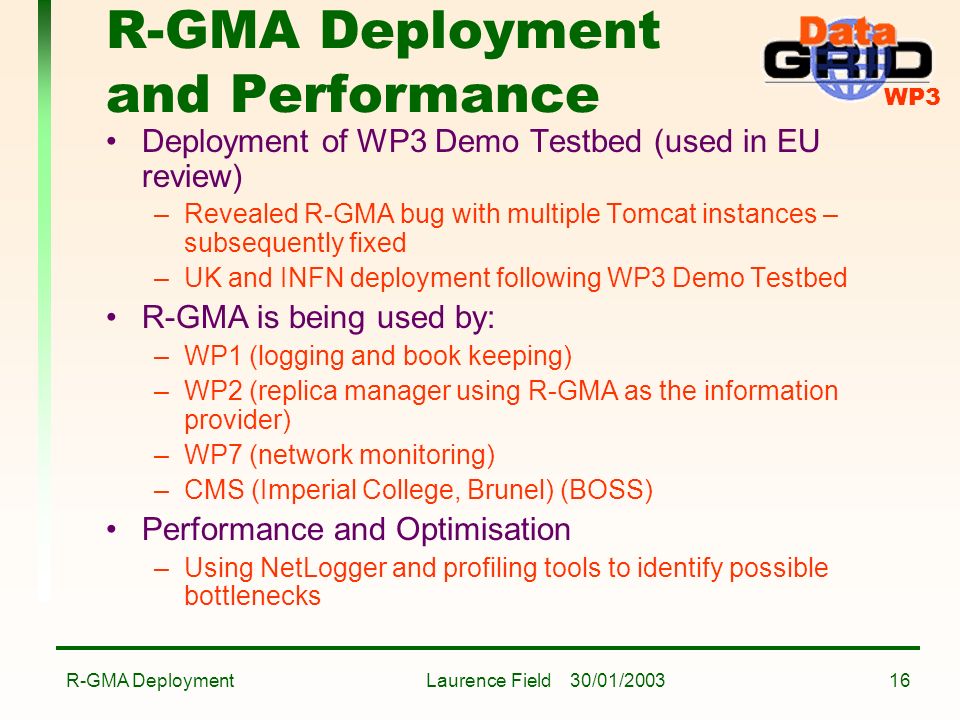 R-GMA Deployment and Performance

Data GRID WP3

• Deployment of WP3 Demo Testbed (used in EU review)
– Revealed R-GMA bug with multiple Tomcat instances – subsequently fixed
– UK and INFN deployment following WP3 Demo Testbed

• R-GMA is being used by:
– WP1 (logging and book keeping)
– WP2 (replica manager using R-GMA as the information provider)
– WP7 (network monitoring)
– CMS (Imperial College, Brunel) (BOSS)

• Performance and Optimisation
– Using NetLogger and profiling tools to identify possible bottlenecks

R-GMA Deployment Laurence Field 30/01/2003 16